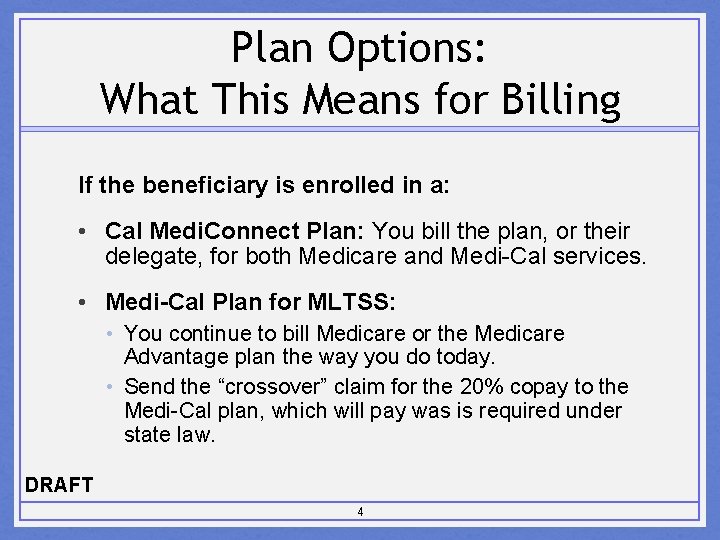 Plan Options:
What This Means for Billing

If the beneficiary is enrolled in a:

• Cal MediConnect Plan: You bill the plan, or their delegate, for both Medicare and Medi-Cal services.

• Medi-Cal Plan for MLTSS:
  • You continue to bill Medicare or the Medicare Advantage plan the way you do today.
  • Send the “crossover” claim for the 20% copay to the Medi-Cal plan, which will pay was is required under state law.

DRAFT

4